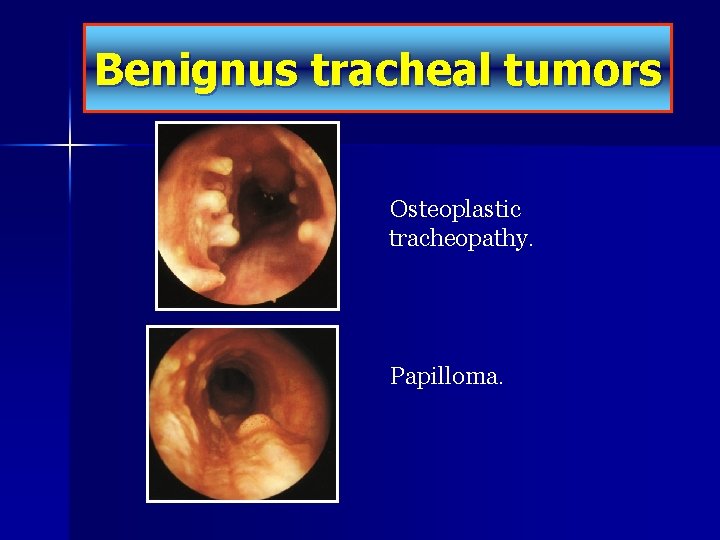 Benignus tracheal tumors

Osteoplastic tracheopathy.

Papilloma.